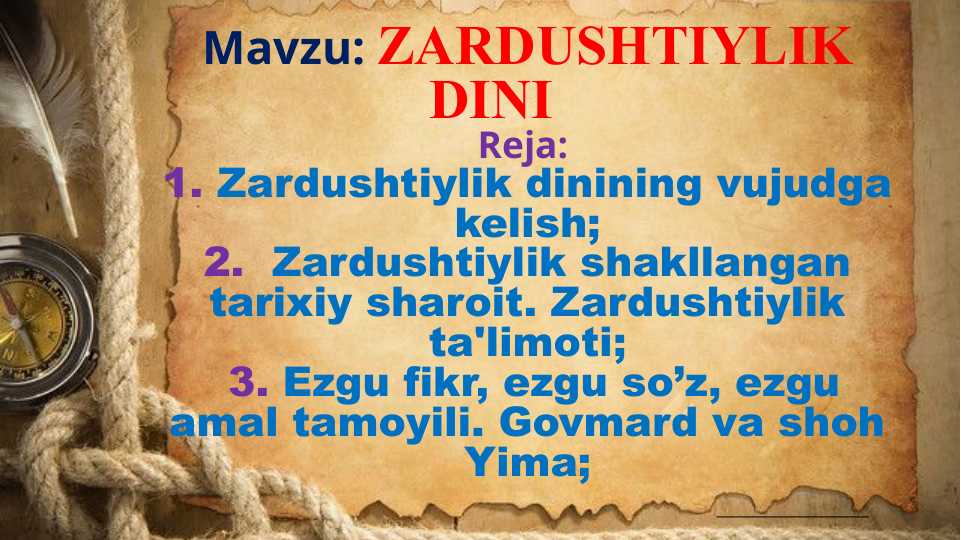 Mavzu: ZARDUSHTIYLIK DINI

Reja:

1. Zardushtiylik dinining vujudga kelish;

2. Zardushtiylik shakllangan tarixiy sharoit. Zardushtiylik ta'limoti;

3. Ezgu fikr, ezgu so’z, ezgu amal tamoyili. Govmard va shoh Yima;